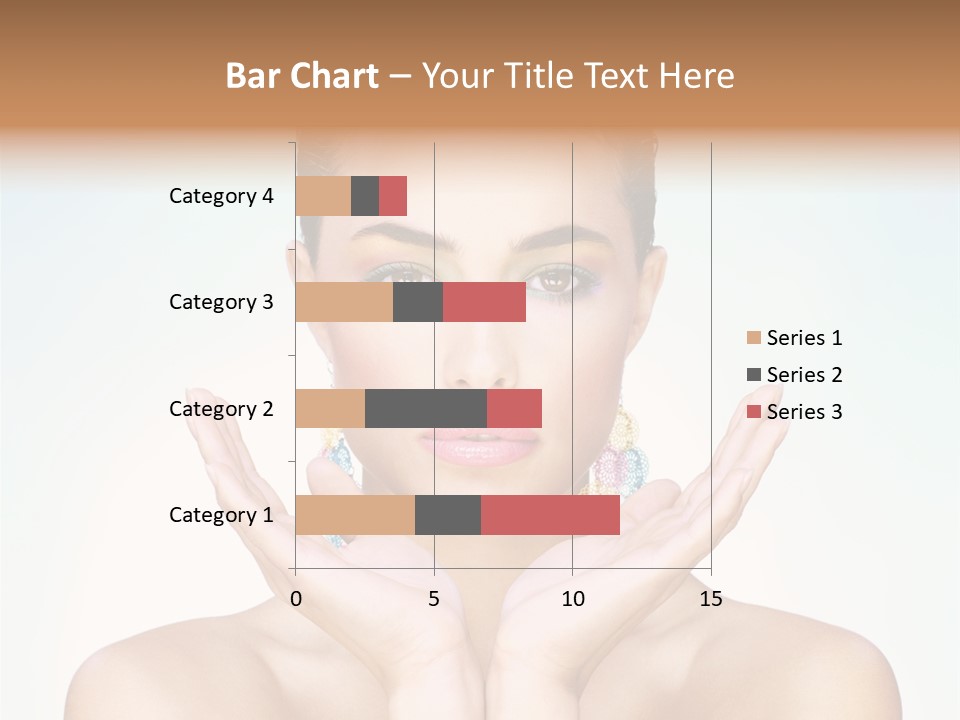 Bar Chart – Your Title Text Here

Category 4

Category 3

Category 2

Category 1

0 5 10 15

Series 1

Series 2

Series 3